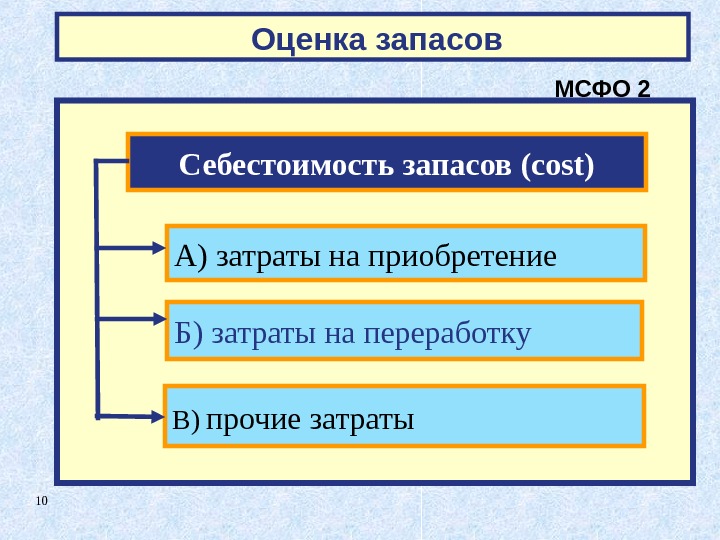 Оценка запасов

МСФО 2

Себестоимость запасов (cost)

А) затраты на приобретение

Б) затраты на переработку

В) прочие затраты

10